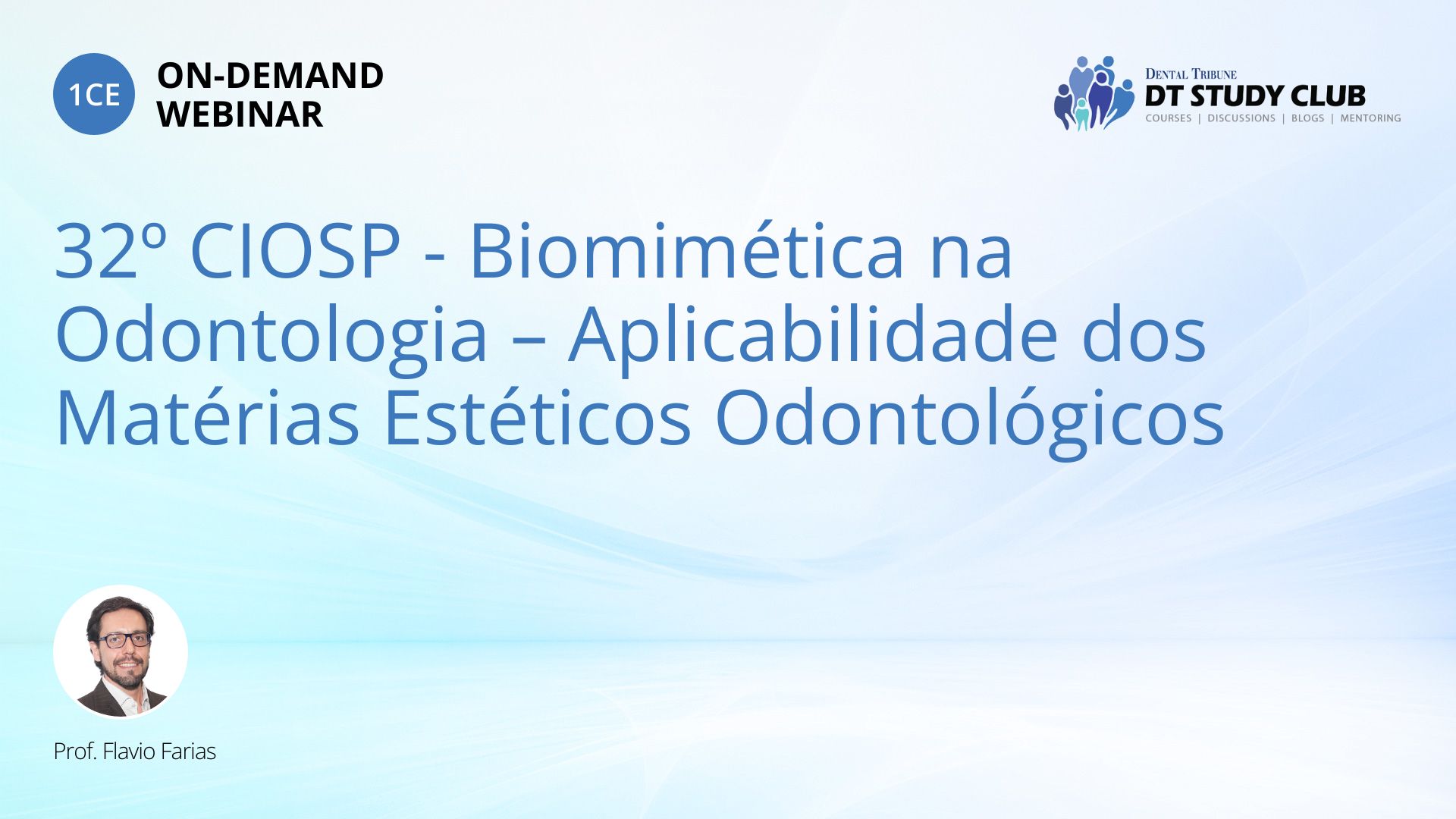 1CE ON-DEMAND WEBINAR

DENTAL TRIBUNE
DT STUDY CLUB
COURSES | DISCUSSIONS | BLOGS | MENTORING

32º CIOSP - Biomimética na Odontologia – Aplicabilidade dos Matérias Estéticos Odontológicos

Prof. Flavio Farias